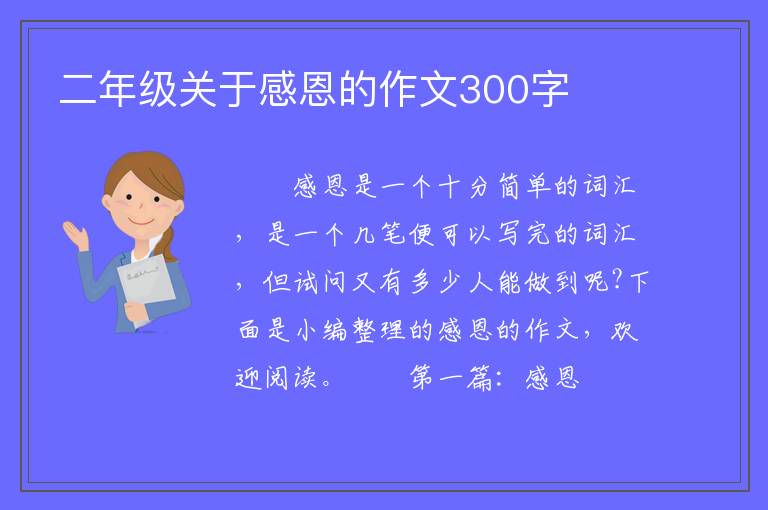 二年级关于感恩的作文300字

感恩是一个十分简单的词汇，是一个几笔便可以写完的词汇，但试问又有多少人能做到呢?下面是小编整理的感恩的作文，欢迎阅读。 第一篇：感恩